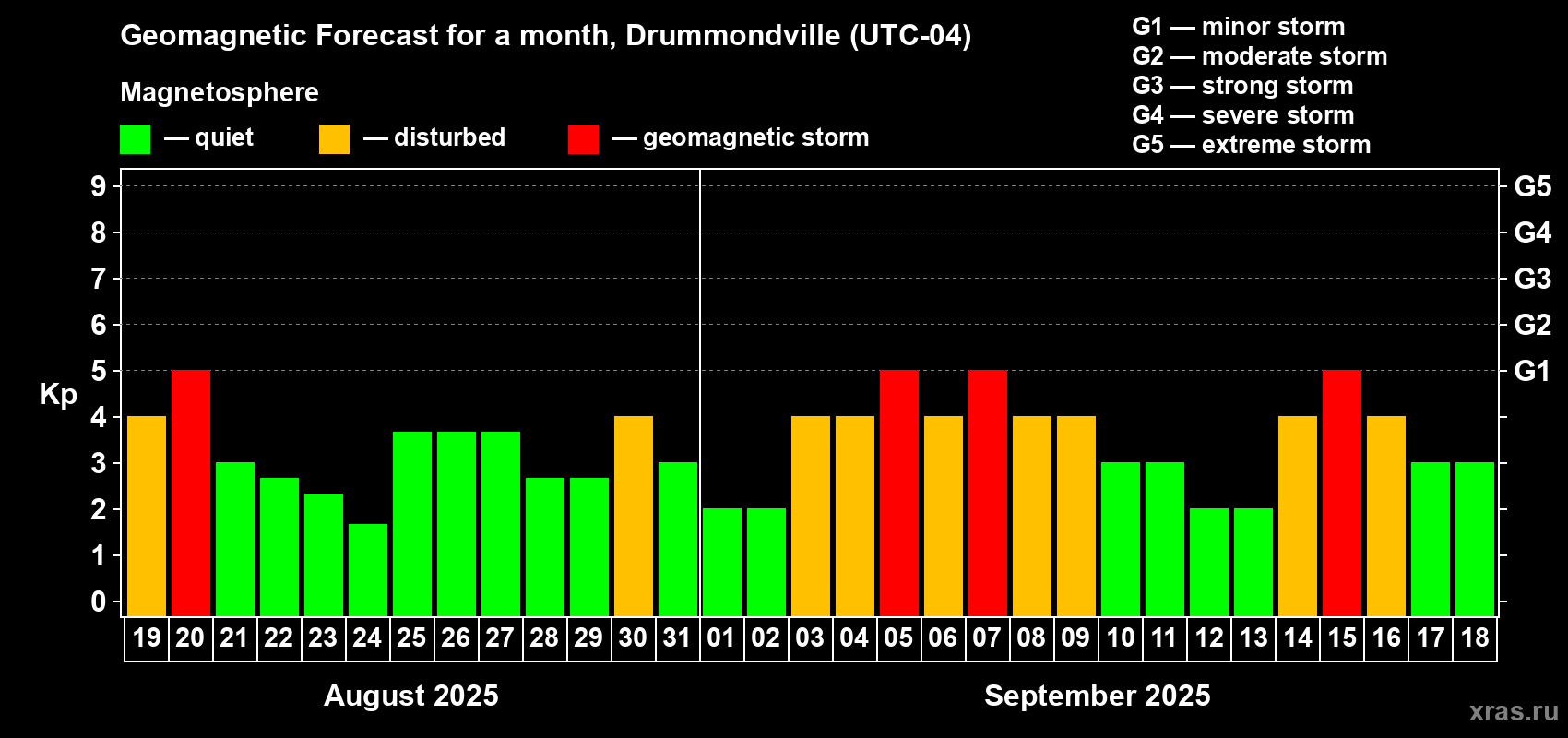 Geomagnetic Forecast for a month, Drummondville (UTC-04)

Magnetosphere

— quiet — disturbed — geomagnetic storm

G1 — minor storm
G2 — moderate storm
G3 — strong storm
G4 — severe storm
G5 — extreme storm

Kp

9
8
7
6
5
4
3
2
1
0

G5
G4
G3
G2
G1

19 20 21 22 23 24 25 26 27 28 29 30 31 01 02 03 04 05 06 07 08 09 10 11 12 13 14 15 16 17 18

August 2025

September 2025

xras.ru